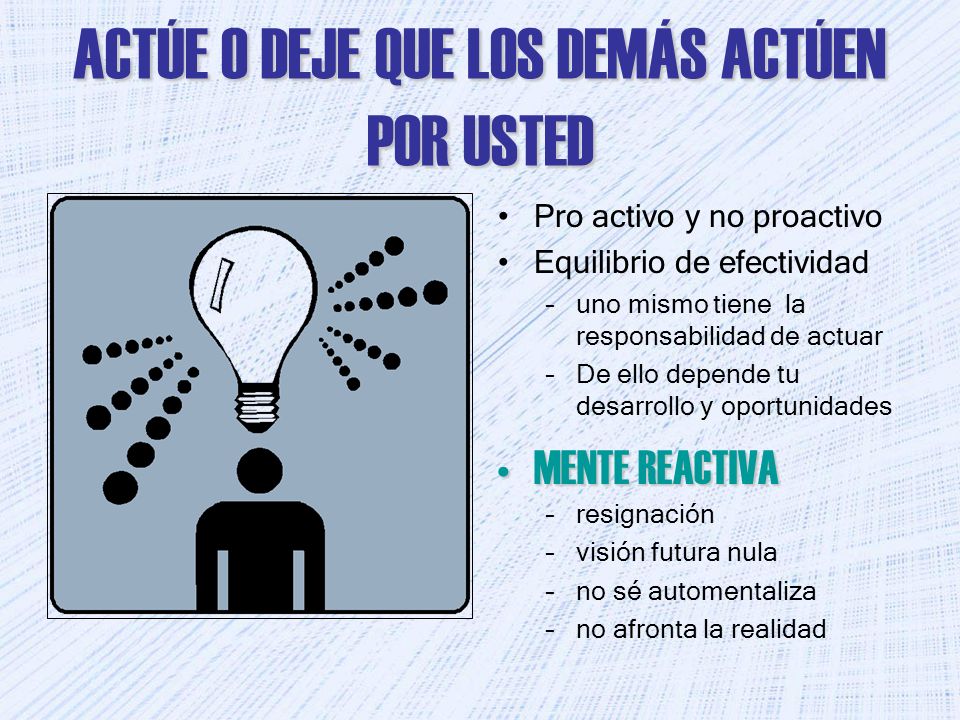 ACTÚE O DEJE QUE LOS DEMÁS ACTÚEN POR USTED

• Pro activo y no proactivo
• Equilibrio de efectividad
– uno mismo tiene la responsabilidad de actuar
– De ello depende tu desarrollo y oportunidades

• MENTE REACTIVA
– resignación
– visión futura nula
– no sé automentaliza
– no afronta la realidad